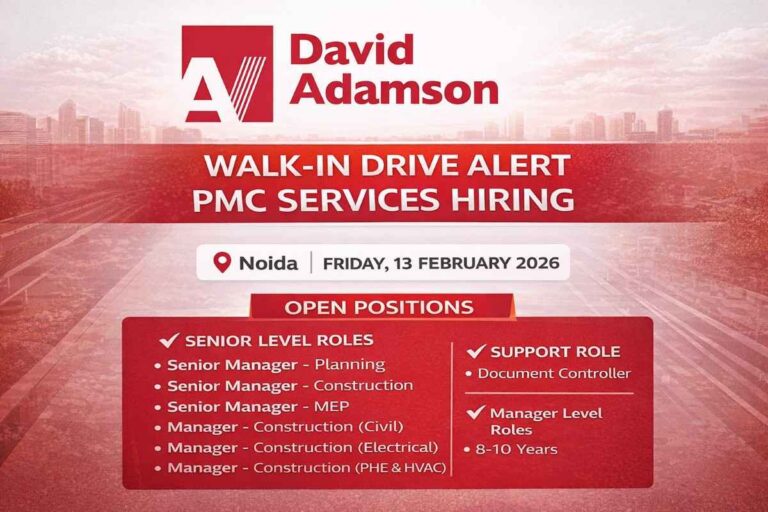 David Adamson

WALK-IN DRIVE ALERT
PMC SERVICES HIRING

Noida | FRIDAY, 13 FEBRUARY 2026

OPEN POSITIONS

✔ SENIOR LEVEL ROLES
• Senior Manager - Planning
• Senior Manager - Construction
• Senior Manager - MEP
• Manager - Construction (Civil)
• Manager - Construction (Electrical)
• Manager - Construction (PHE & HVAC)

✔ SUPPORT ROLE
• Document Controller

✔ Manager Level Roles
• 8-10 Years